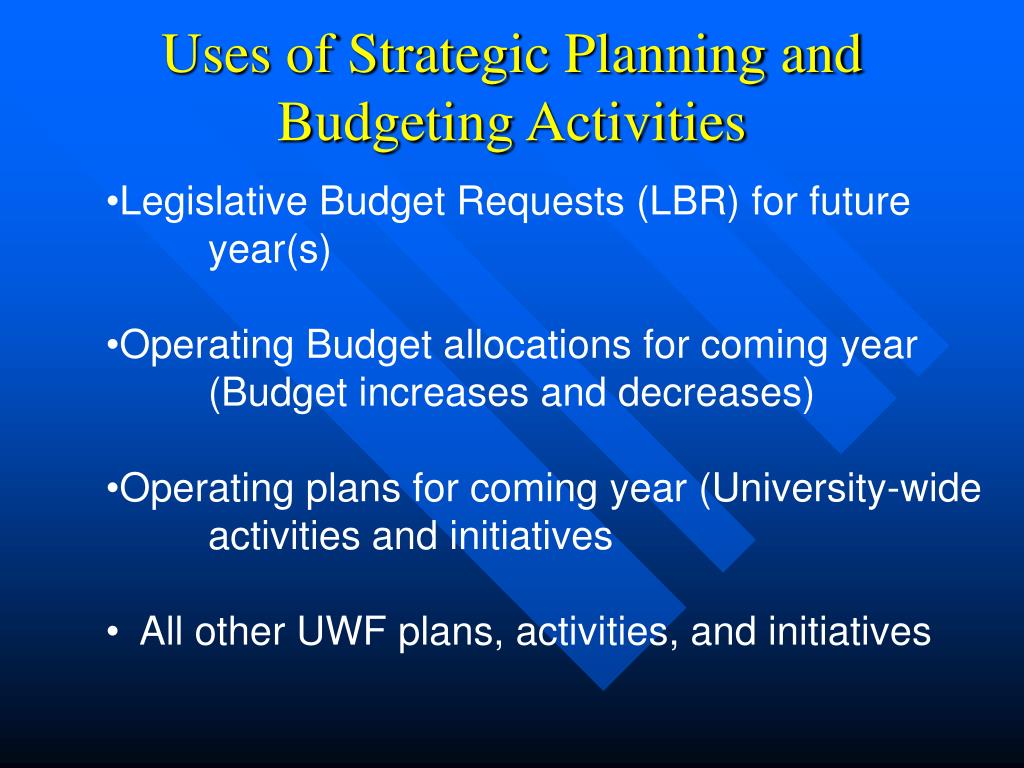 Uses of Strategic Planning and Budgeting Activities

•Legislative Budget Requests (LBR) for future year(s)

•Operating Budget allocations for coming year (Budget increases and decreases)

•Operating plans for coming year (University-wide activities and initiatives

• All other UWF plans, activities, and initiatives